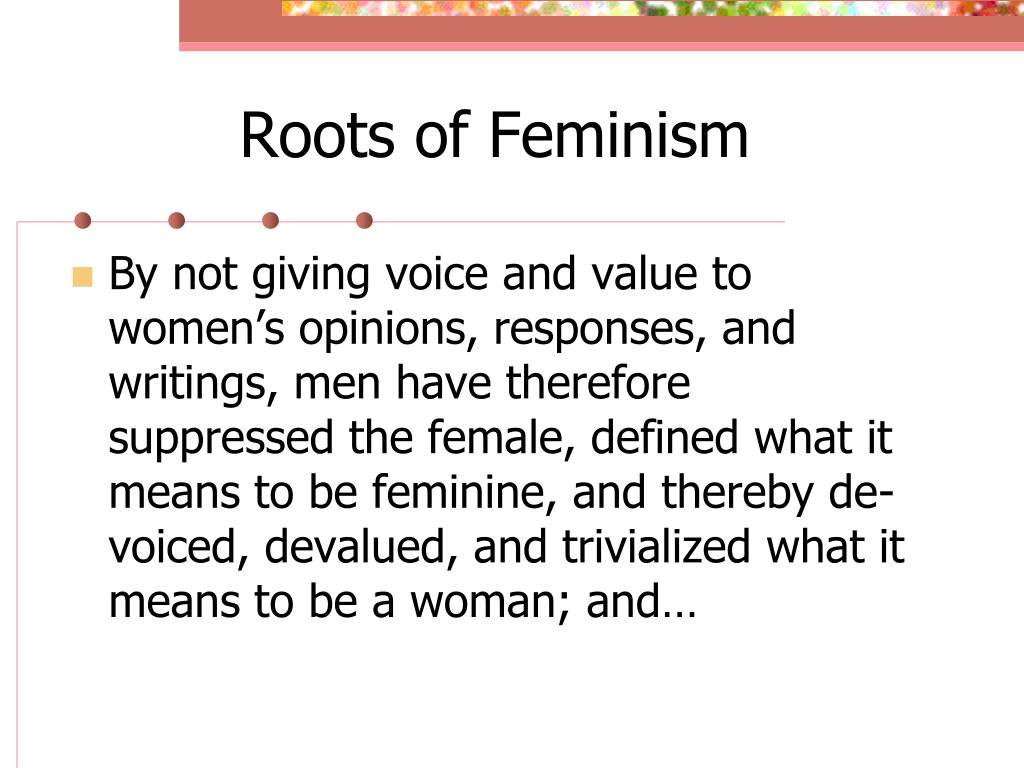 Roots of Feminism

By not giving voice and value to women’s opinions, responses, and writings, men have therefore suppressed the female, defined what it means to be feminine, and thereby de-voiced, devalued, and trivialized what it means to be a woman; and…